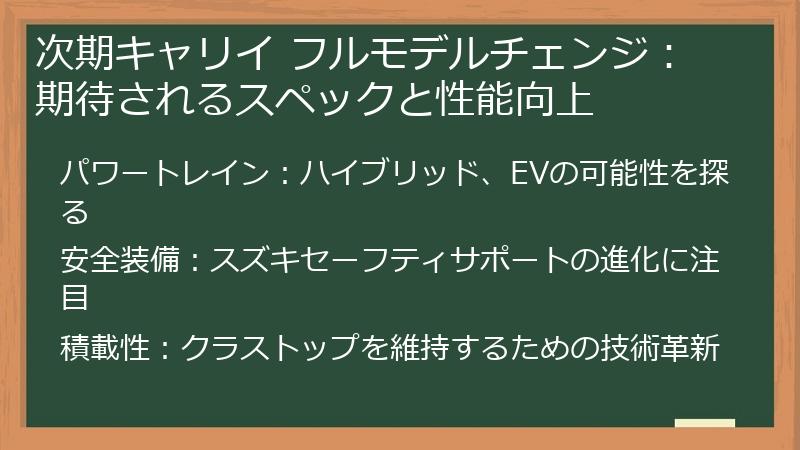 次期キャリイ フルモデルチェンジ：期待されるスペックと性能向上

パワートレイン：ハイブリッド、EVの可能性を探る

安全装備：スズキセーフティサポートの進化に注目

積載性：クラストップを維持するための技術革新